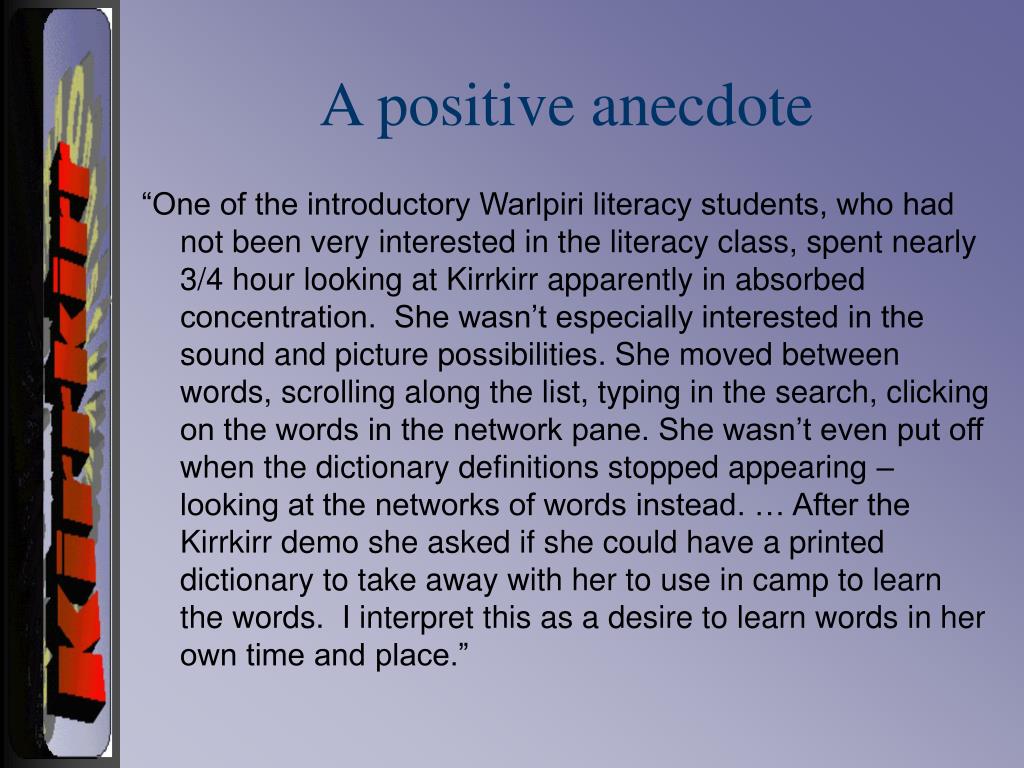 Kirrkirr

A positive anecdote

“One of the introductory Warlpiri literacy students, who had not been very interested in the literacy class, spent nearly 3/4 hour looking at Kirrkirr apparently in absorbed concentration. She wasn’t especially interested in the sound and picture possibilities. She moved between words, scrolling along the list, typing in the search, clicking on the words in the network pane. She wasn’t even put off when the dictionary definitions stopped appearing – looking at the networks of words instead. … After the Kirrkirr demo she asked if she could have a printed dictionary to take away with her to use in camp to learn the words. I interpret this as a desire to learn words in her own time and place.”